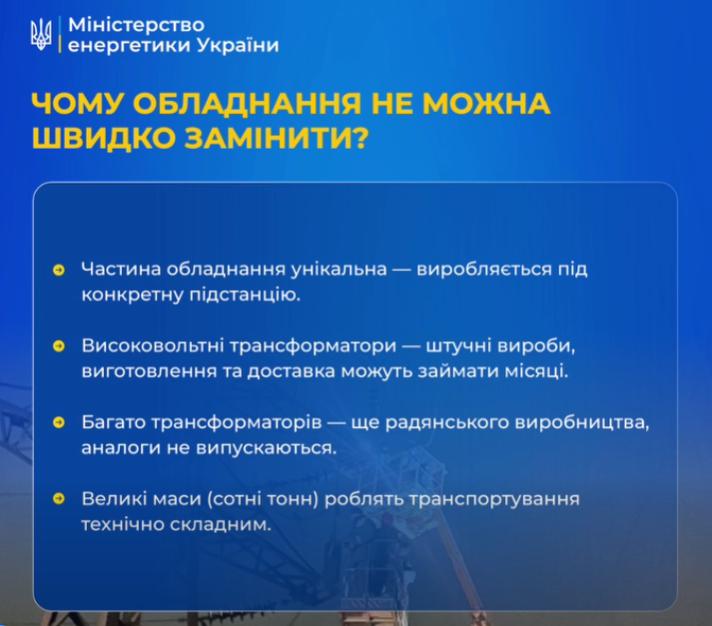 Міністерство енергетики України

ЧОМУ ОБЛАДНАННЯ НЕ МОЖНА ШВИДКО ЗАМІНИТИ?

Частина обладнання унікальна — виробляється під конкретну підстанцію.

Високовольтні трансформатори — штучні вироби, виготовлення та доставка можуть займати місяці.

Багато трансформаторів — ще радянського виробництва, аналоги не випускаються.

Великі маси (сотні тонн) роблять транспортування технічно складним.